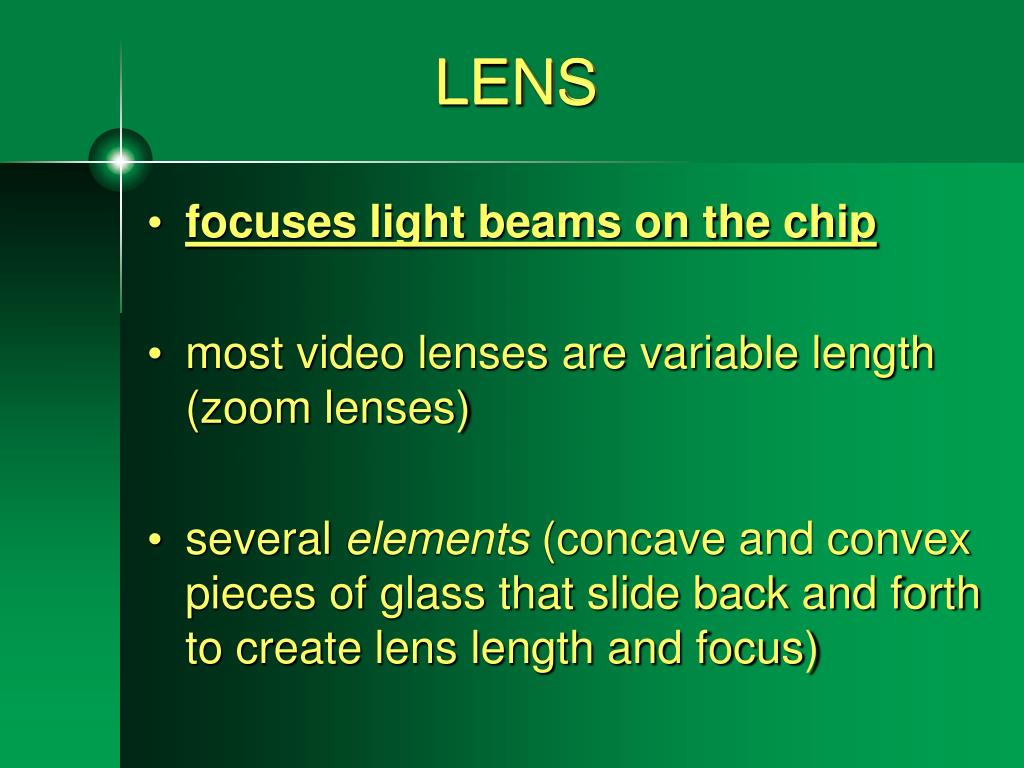 LENS

• focuses light beams on the chip

• most video lenses are variable length (zoom lenses)

• several elements (concave and convex pieces of glass that slide back and forth to create lens length and focus)